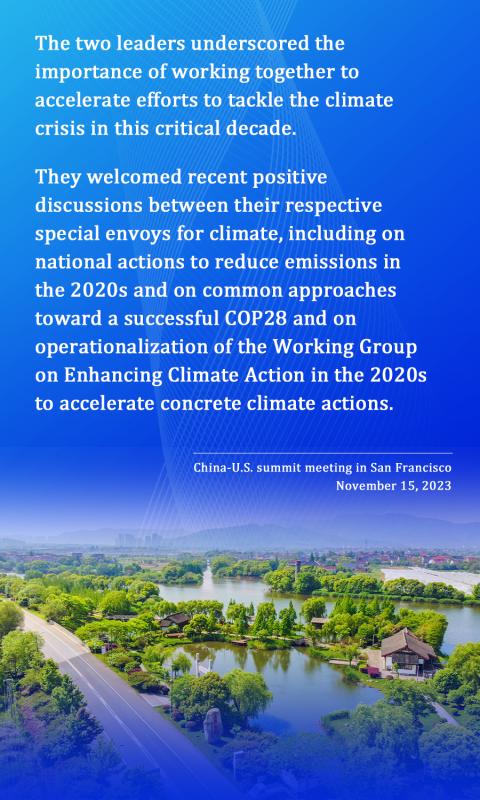 The two leaders underscored the importance of working together to accelerate efforts to tackle the climate crisis in this critical decade.

They welcomed recent positive discussions between their respective special envoys for climate, including on national actions to reduce emissions in the 2020s and on common approaches toward a successful COP28 and on operationalization of the Working Group on Enhancing Climate Action in the 2020s to accelerate concrete climate actions.

China-U.S. summit meeting in San Francisco
November 15, 2023